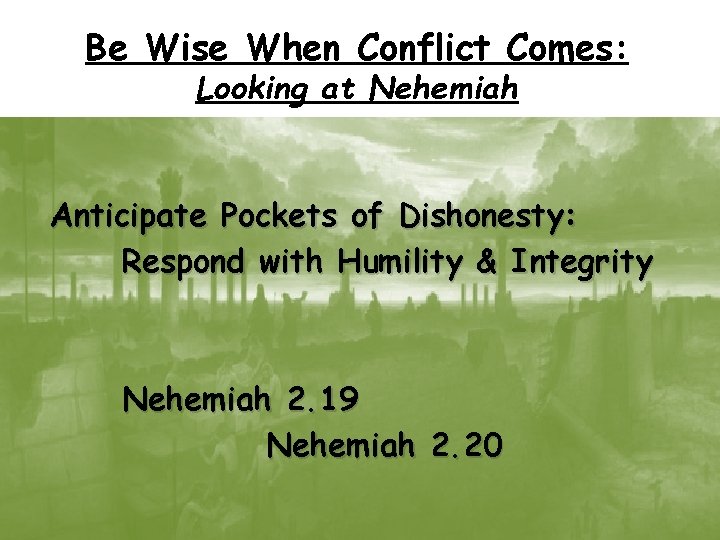 Be Wise When Conflict Comes:
Looking at Nehemiah

Anticipate Pockets of Dishonesty:
Respond with Humility & Integrity

Nehemiah 2.19
Nehemiah 2.20